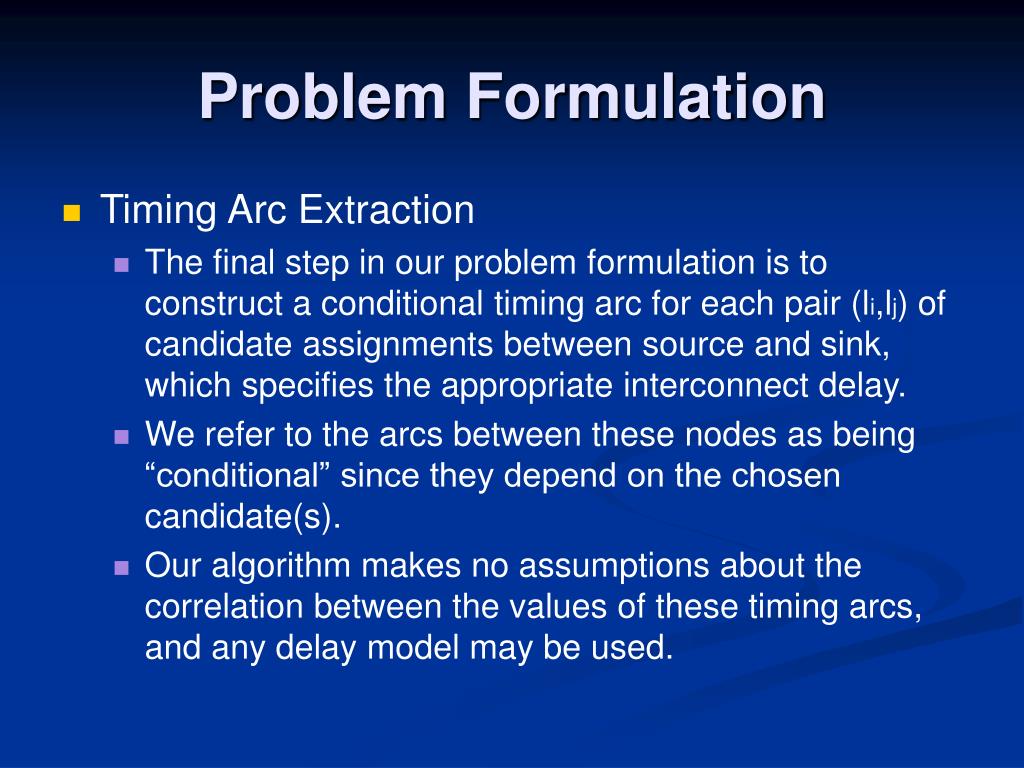 Problem Formulation

Timing Arc Extraction

The final step in our problem formulation is to construct a conditional timing arc for each pair ($l_i$,$l_j$) of candidate assignments between source and sink, which specifies the appropriate interconnect delay.

We refer to the arcs between these nodes as being “conditional” since they depend on the chosen candidate(s).

Our algorithm makes no assumptions about the correlation between the values of these timing arcs, and any delay model may be used.